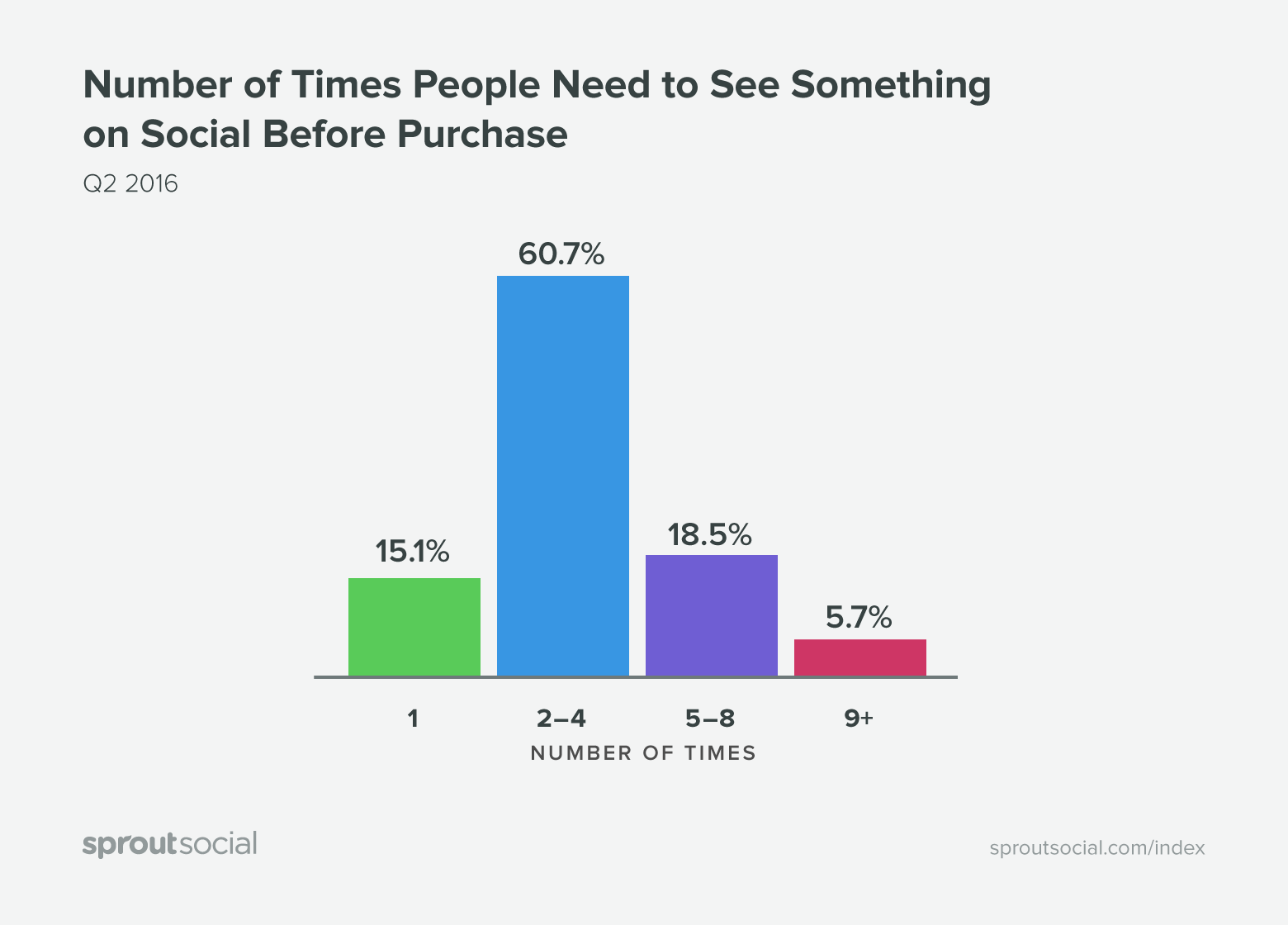 Number of Times People Need to See Something on Social Before Purchase

Q2 2016

15.1%
60.7%
18.5%
5.7%

1
2–4
5–8
9+

NUMBER OF TIMES

sproutsocial

sproutsocial.com/index